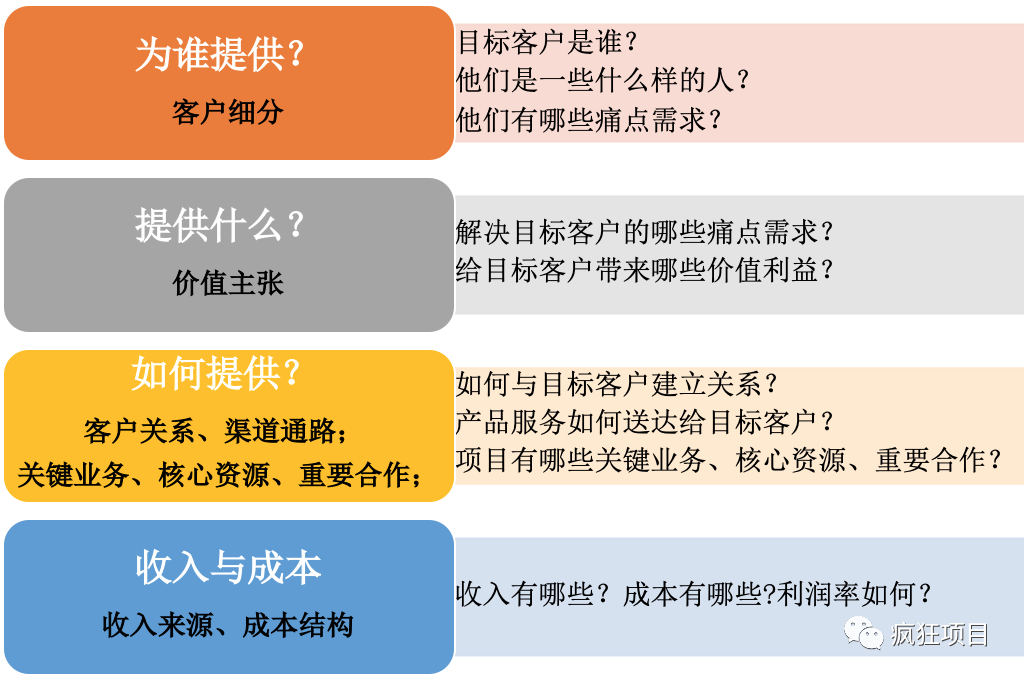 为谁提供?
客户细分

目标客户是谁?
他们是一些什么样的人?
他们有哪些痛点需求?

提供什么?
价值主张

解决目标客户的哪些痛点需求?
给目标客户带来哪些价值利益?

如何提供?
客户关系、渠道通路;
关键业务、核心资源、重要合作;

如何与目标客户建立关系?
产品服务如何送达给目标客户?
项目有哪些关键业务、核心资源、重要合作?

收入与成本
收入来源、成本结构

收入有哪些?成本有哪些?利润率如何?

疯狂项目